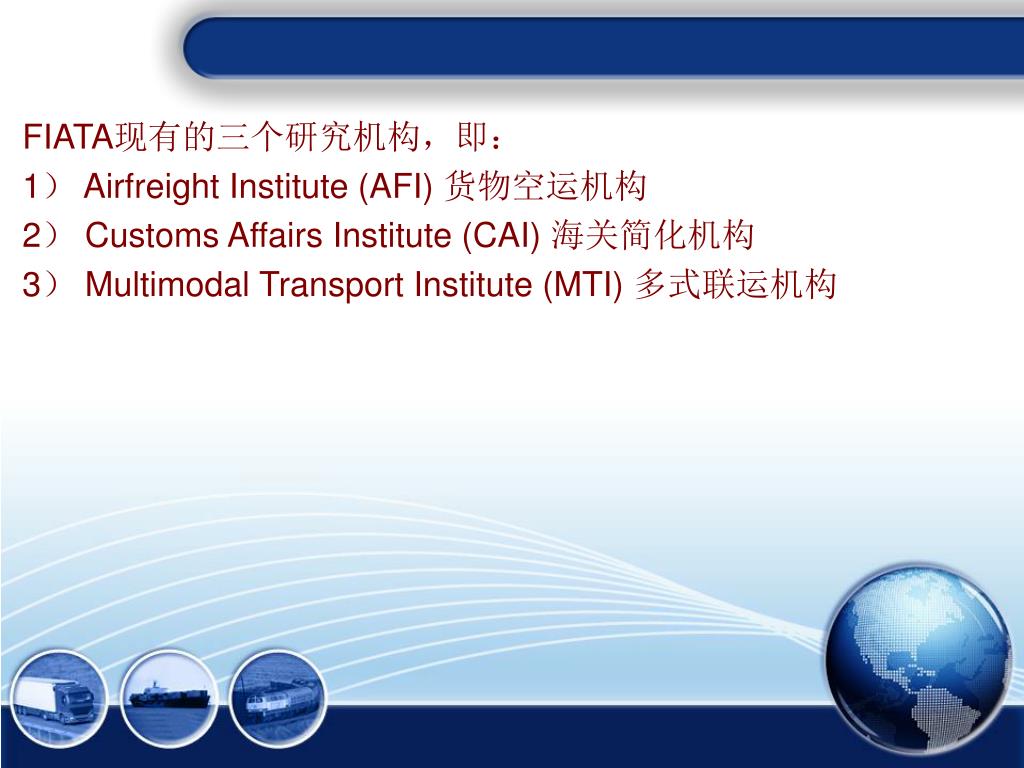 FIATA现有的三个研究机构，即：

1） Airfreight Institute (AFI) 货物空运机构

2） Customs Affairs Institute (CAI) 海关简化机构

3） Multimodal Transport Institute (MTI) 多式联运机构